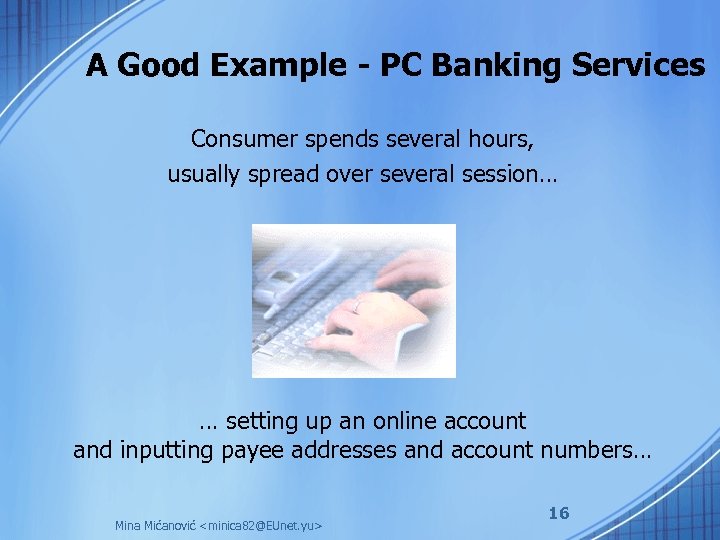 A Good Example - PC Banking Services

Consumer spends several hours,
usually spread over several session…

… setting up an online account
and inputting payee addresses and account numbers…

Mina Mićanović <minica82@EUnet.yu>

16